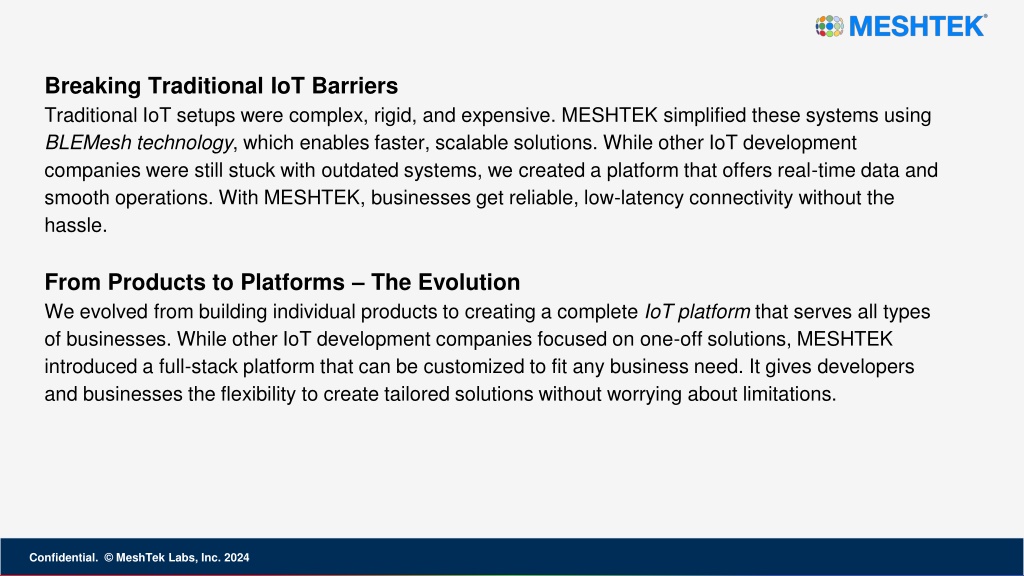 MESHTEK®

Breaking Traditional IoT Barriers
Traditional IoT setups were complex, rigid, and expensive. MESHTEK simplified these systems using BLEMesh technology, which enables faster, scalable solutions. While other IoT development companies were still stuck with outdated systems, we created a platform that offers real-time data and smooth operations. With MESHTEK, businesses get reliable, low-latency connectivity without the hassle.

From Products to Platforms – The Evolution
We evolved from building individual products to creating a complete IoT platform that serves all types of businesses. While other IoT development companies focused on one-off solutions, MESHTEK introduced a full-stack platform that can be customized to fit any business need. It gives developers and businesses the flexibility to create tailored solutions without worrying about limitations.

Confidential. © MeshTek Labs, Inc. 2024